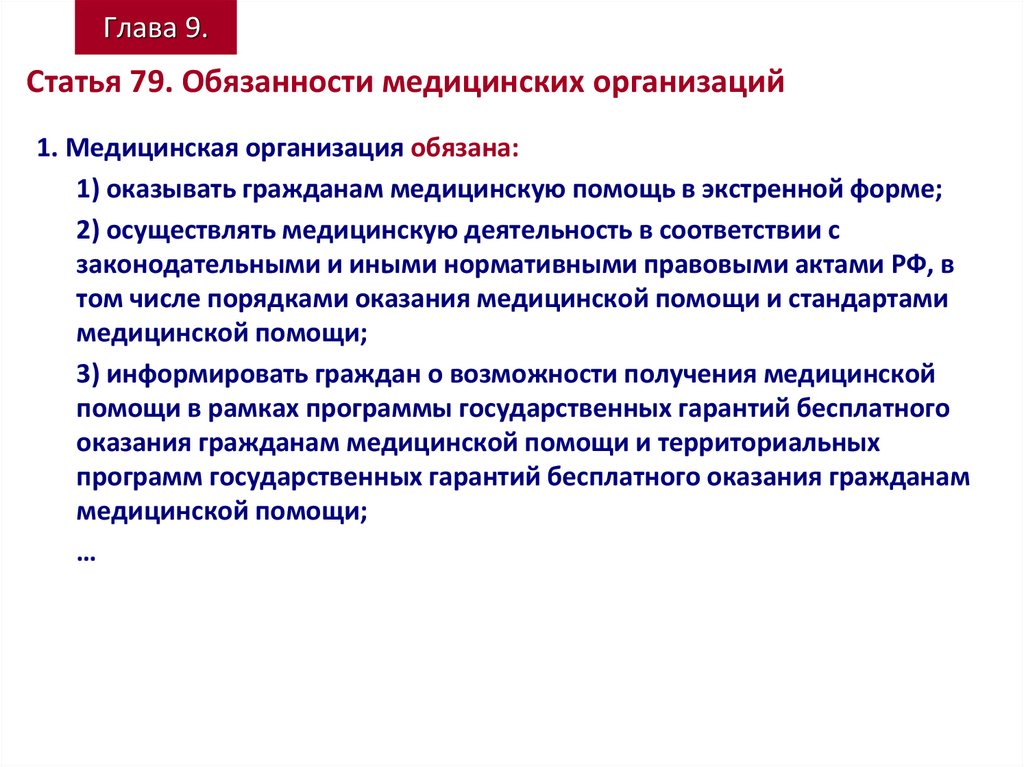 Глава 9.

Статья 79. Обязанности медицинских организаций

1. Медицинская организация обязана:

1) оказывать гражданам медицинскую помощь в экстренной форме;

2) осуществлять медицинскую деятельность в соответствии с законодательными и иными нормативными правовыми актами РФ, в том числе порядками оказания медицинской помощи и стандартами медицинской помощи;

3) информировать граждан о возможности получения медицинской помощи в рамках программы государственных гарантий бесплатного оказания гражданам медицинской помощи и территориальных программ государственных гарантий бесплатного оказания гражданам медицинской помощи;

…